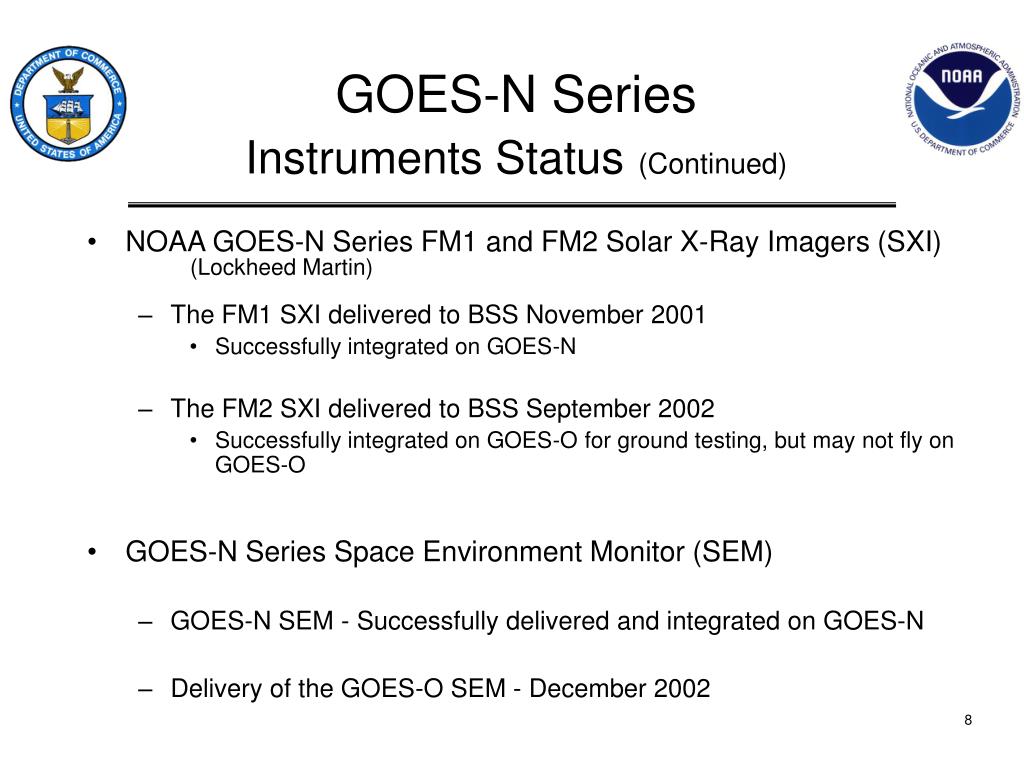 DEPARTMENT OF COMMERCE
UNITED STATES OF AMERICA

GOES-N Series
Instruments Status (Continued)

NATIONAL OCEANIC AND ATMOSPHERIC ADMINISTRATION
NOAA
U.S. DEPARTMENT OF COMMERCE

• NOAA GOES-N Series FM1 and FM2 Solar X-Ray Imagers (SXI) (Lockheed Martin)

– The FM1 SXI delivered to BSS November 2001
• Successfully integrated on GOES-N

– The FM2 SXI delivered to BSS September 2002
• Successfully integrated on GOES-O for ground testing, but may not fly on GOES-O

• GOES-N Series Space Environment Monitor (SEM)

– GOES-N SEM - Successfully delivered and integrated on GOES-N

– Delivery of the GOES-O SEM - December 2002

8